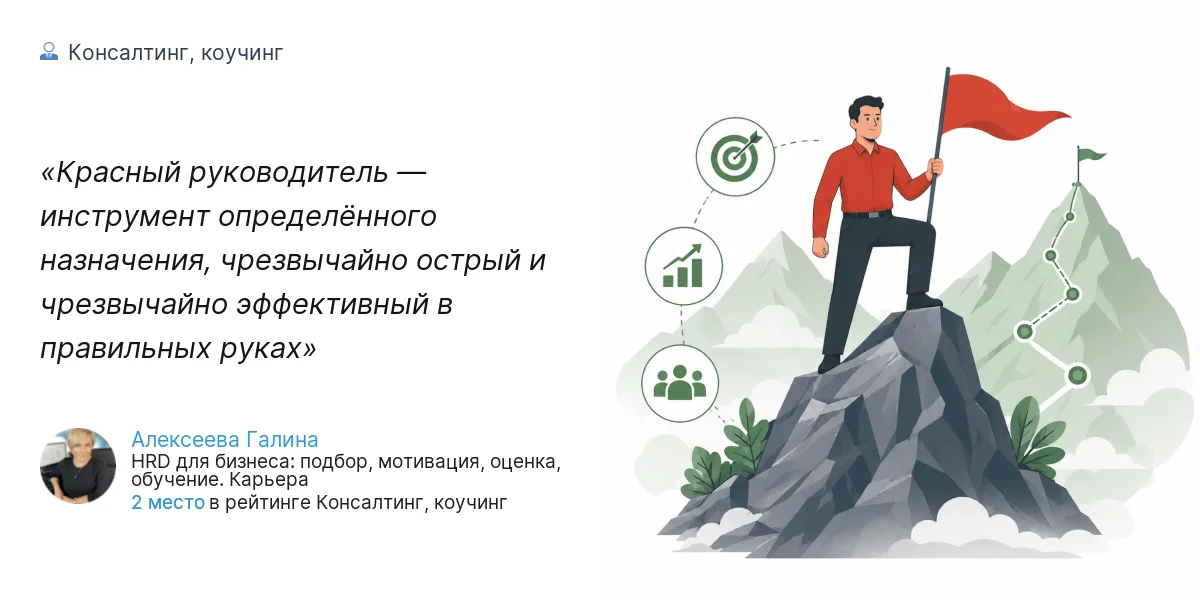 Консалтинг, коучинг

«Красный руководитель — инструмент определённого назначения, чрезвычайно острый и чрезвычайно эффективный в правильных руках»

Алексеева Галина
HRD для бизнеса: подбор, мотивация, оценка, обучение. Карьера
2 место в рейтинге Консалтинг, коучинг